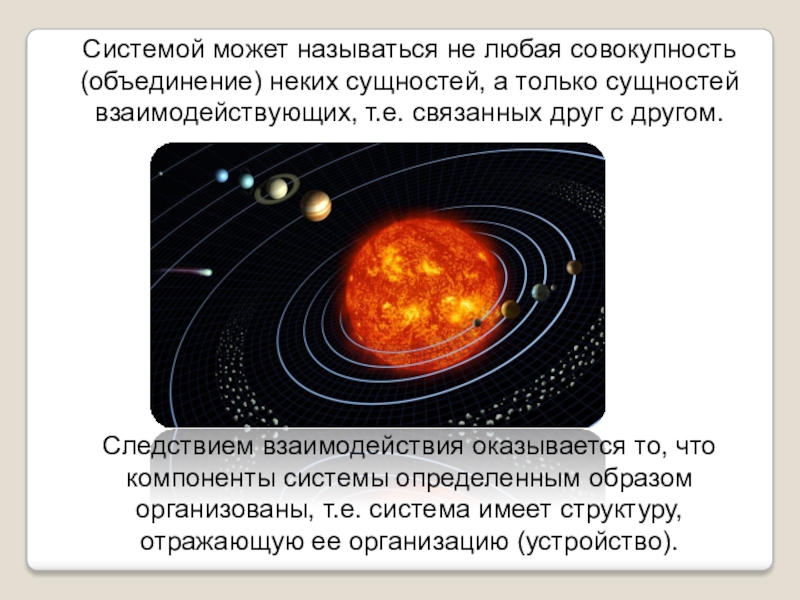 Системой может называться не любая совокупность (объединение) неких сущностей, а только сущностей взаимодействующих, т.е. связанных друг с другом.

Следствием взаимодействия оказывается то, что компоненты системы определенным образом организованы, т.е. система имеет структуру, отражающую ее организацию (устройство).